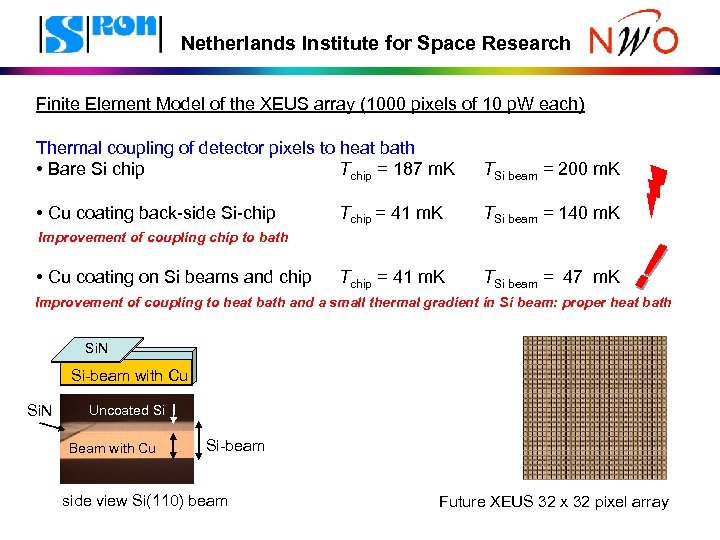 SRON Netherlands Institute for Space Research NWO

Finite Element Model of the XEUS array (1000 pixels of 10 pW each)

Thermal coupling of detector pixels to heat bath
• Bare Si chip $T_{chip}$ = 187 mK $T_{Si\ beam}$ = 200 mK

• Cu coating back-side Si-chip $T_{chip}$ = 41 mK $T_{Si\ beam}$ = 140 mK
Improvement of coupling chip to bath

• Cu coating on Si beams and chip $T_{chip}$ = 41 mK $T_{Si\ beam}$ = 47 mK
Improvement of coupling to heat bath and a small thermal gradient in Si beam: proper heat bath

SiN
Si-beam with Cu
SiN
Uncoated Si
Beam with Cu
Si-beam
side view Si(110) beam

Future XEUS 32 x 32 pixel array